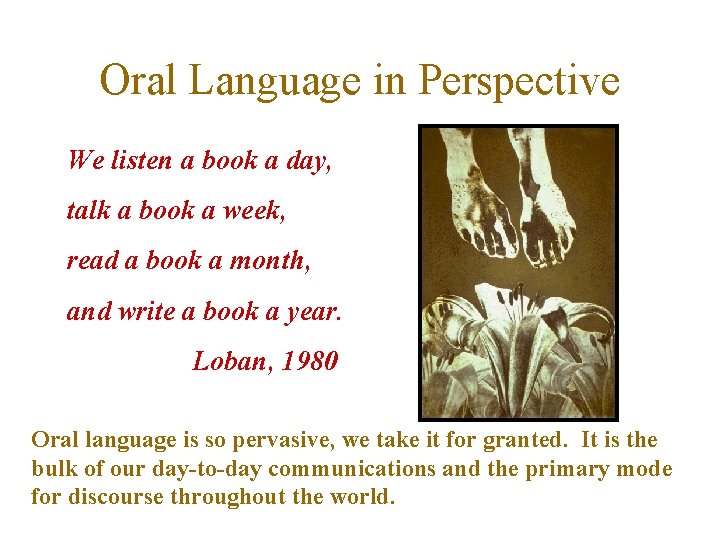 Oral Language in Perspective

We listen a book a day,

talk a book a week,

read a book a month,

and write a book a year.

Loban, 1980

Oral language is so pervasive, we take it for granted. It is the bulk of our day-to-day communications and the primary mode for discourse throughout the world.